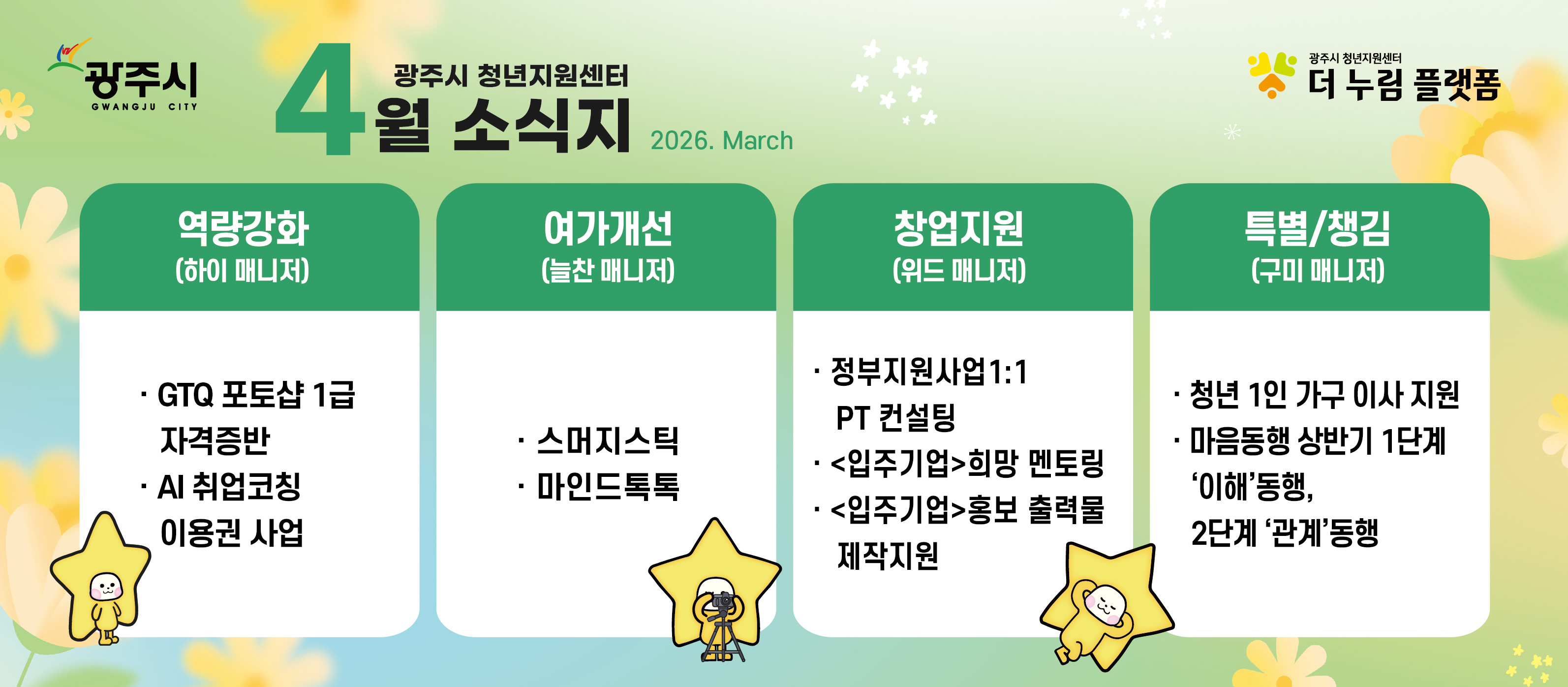 광주시
GWANGJU CITY

광주시 청년지원센터
4월 소식지
2026. March

광주시 청년지원센터
더 누림 플랫폼

역량강화
(하이 매니저)

· GTQ 포토샵 1급 자격증반
· AI 취업코칭 이용권 사업

여가개선
(늘찬 매니저)

· 스머지스틱
· 마인드톡톡

창업지원
(위드 매니저)

· 정부지원사업1:1 PT 컨설팅
· <입주기업>희망 멘토링
· <입주기업>홍보 출력물 제작지원

특별/챙김
(구미 매니저)

· 청년 1인 가구 이사 지원
· 마음동행 상반기 1단계 '이해'동행, 2단계 '관계'동행